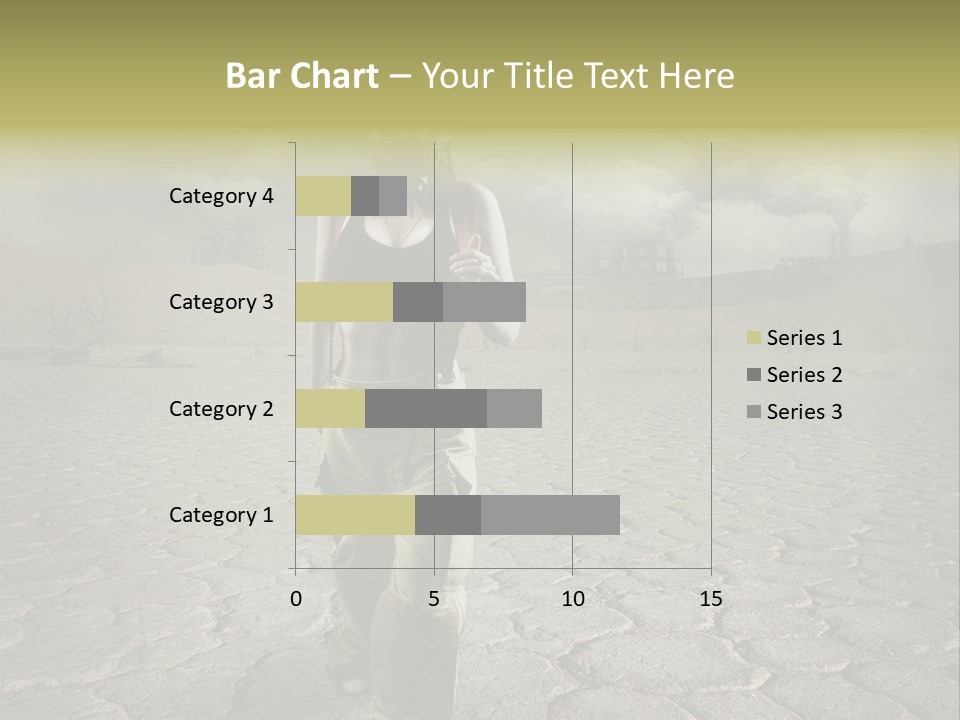 Bar Chart – Your Title Text Here

Category 4
Category 3
Category 2
Category 1

0
5
10
15

Series 1
Series 2
Series 3